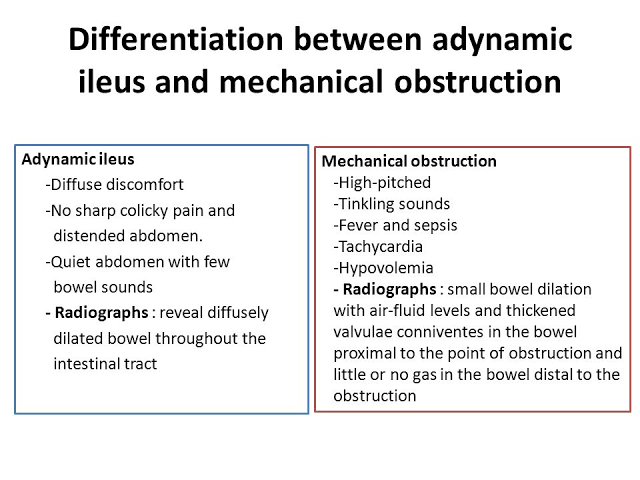 Differentiation between adynamic ileus and mechanical obstruction

Adynamic ileus
-Diffuse discomfort
-No sharp colicky pain and distended abdomen.
-Quiet abdomen with few bowel sounds
- Radiographs : reveal diffusely dilated bowel throughout the intestinal tract

Mechanical obstruction
-High-pitched
-Tinkling sounds
-Fever and sepsis
-Tachycardia
-Hypovolemia
- Radiographs : small bowel dilation with air-fluid levels and thickened valvulae conniventes in the bowel proximal to the point of obstruction and little or no gas in the bowel distal to the obstruction